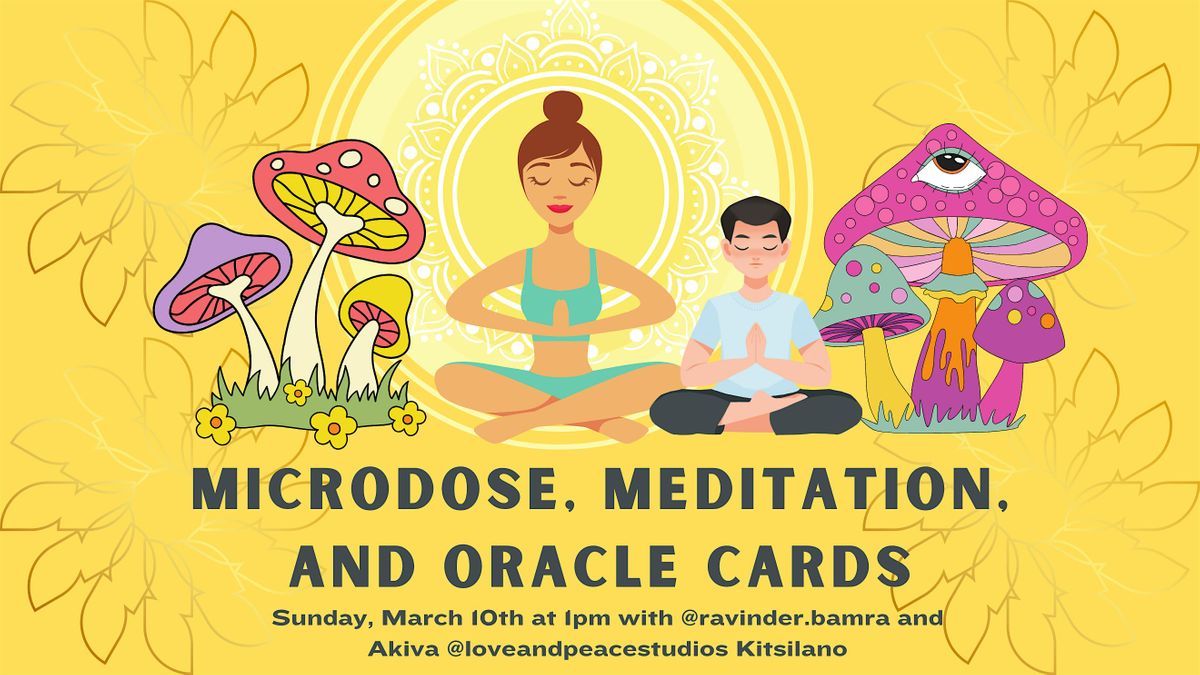 MICRODOSE, MEDITATION, AND ORACLE CARDS

Sunday, March 10th at 1pm with @ravinder.bamra and Akiva @loveandpeacestudios Kitsilano